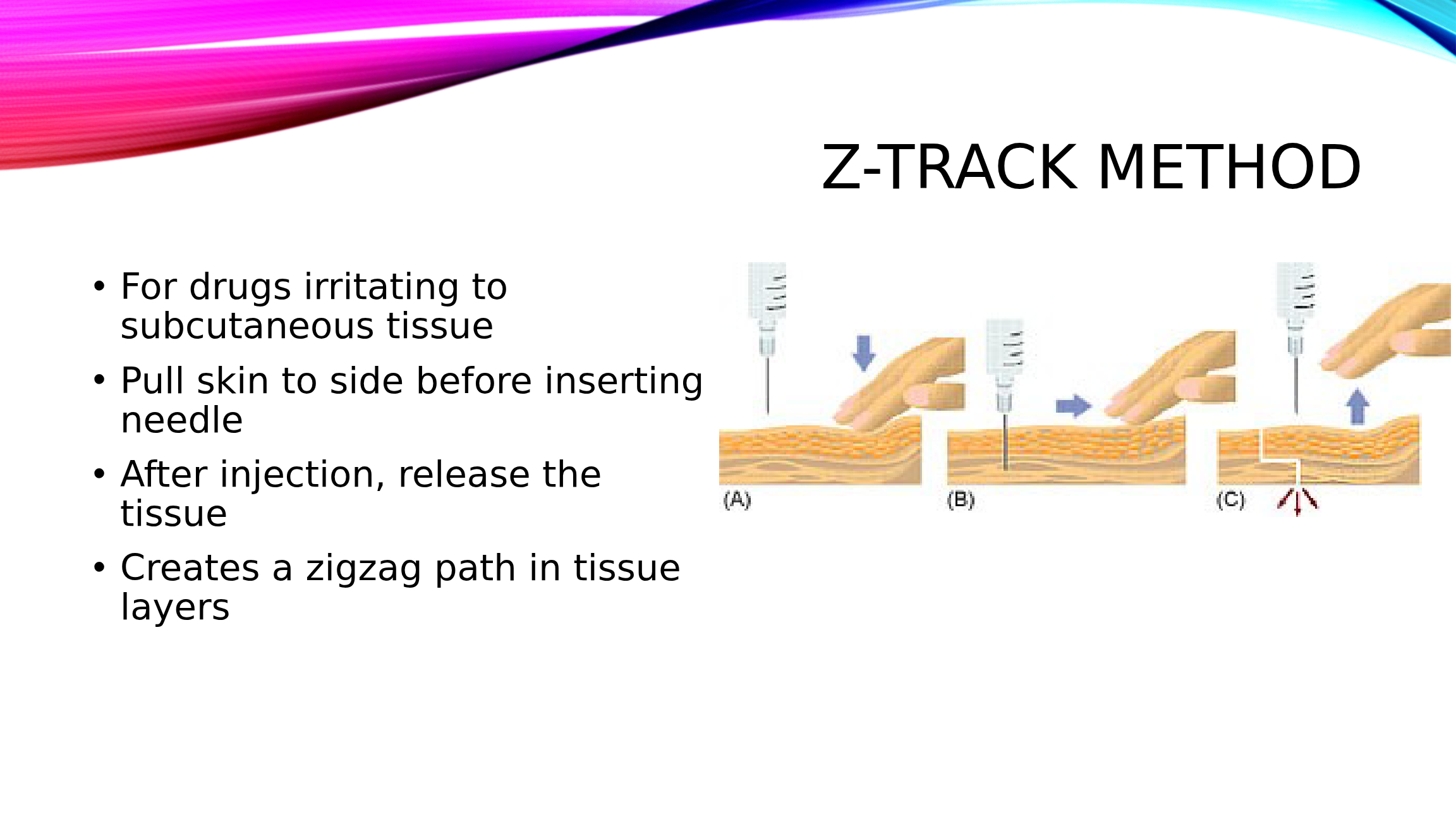 Z-TRACK METHOD

• For drugs irritating to subcutaneous tissue
• Pull skin to side before inserting needle
• After injection, release the tissue
• Creates a zigzag path in tissue layers

(A)
(B)
(C)